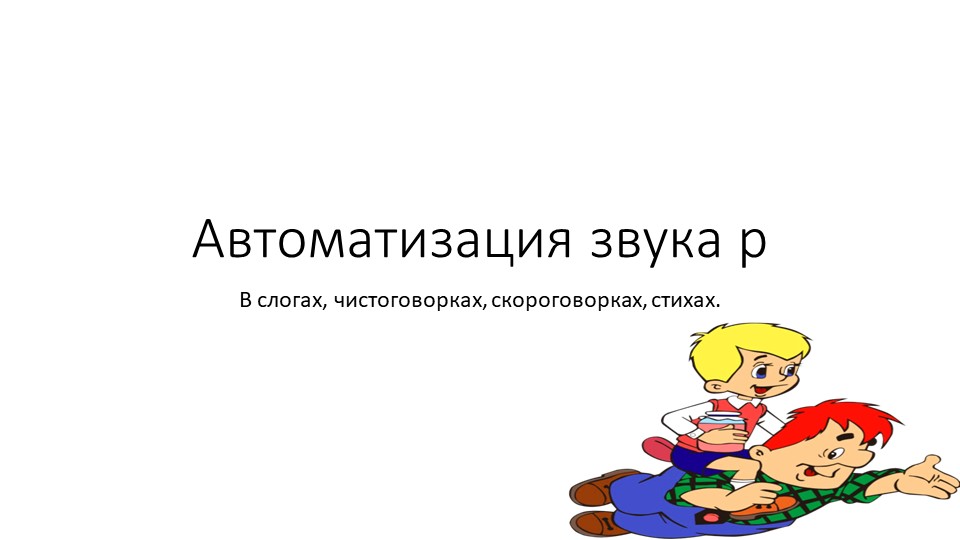 Автоматизация звука р

В слогах, чистоговорках, скороговорках, стихах.